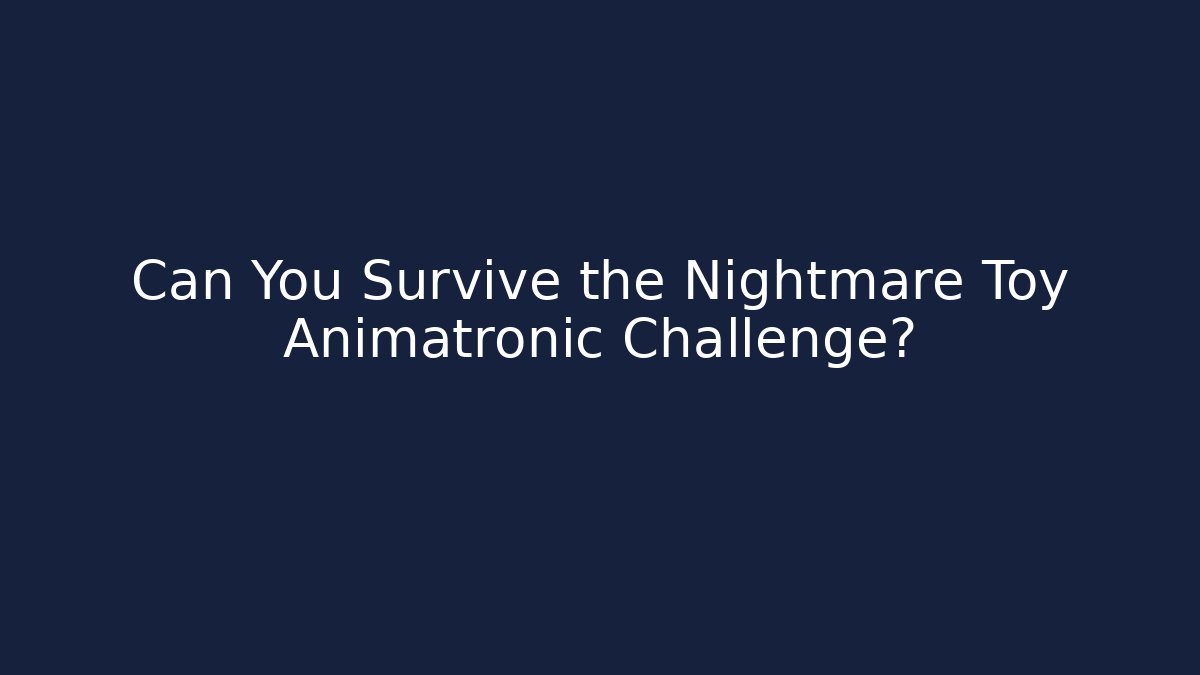 Can You Survive the Nightmare Toy Animatronic Challenge?